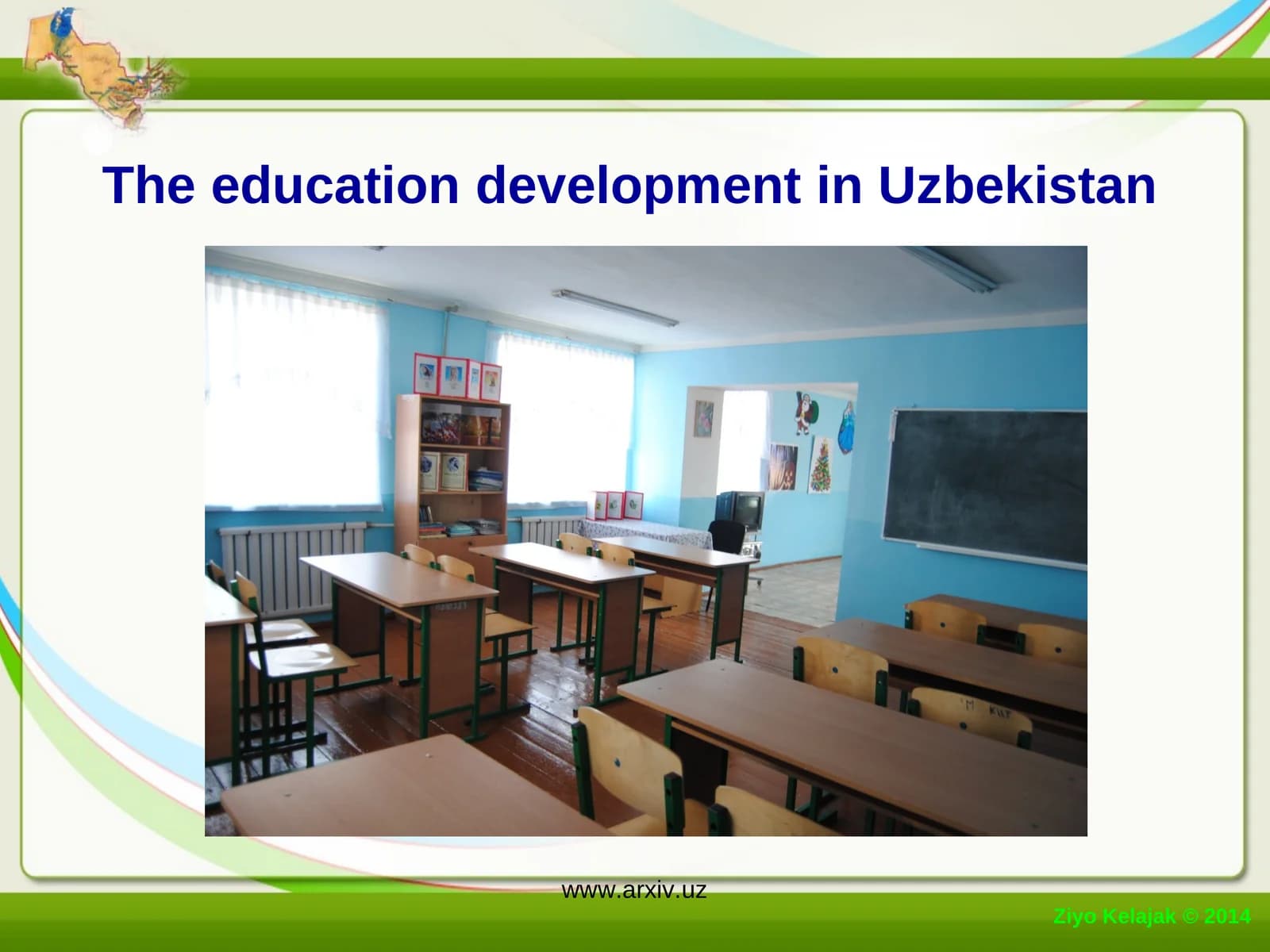 The education development in Uzbekistan

www.arxiv.uz

Ziyo Kelajak © 2014